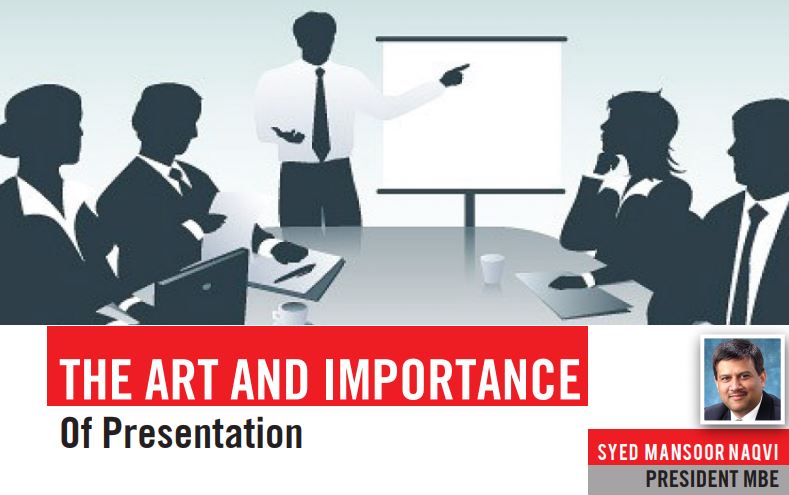 THE ART AND IMPORTANCE
Of Presentation

SYED MANSOOR NAQVI
PRESIDENT MBE